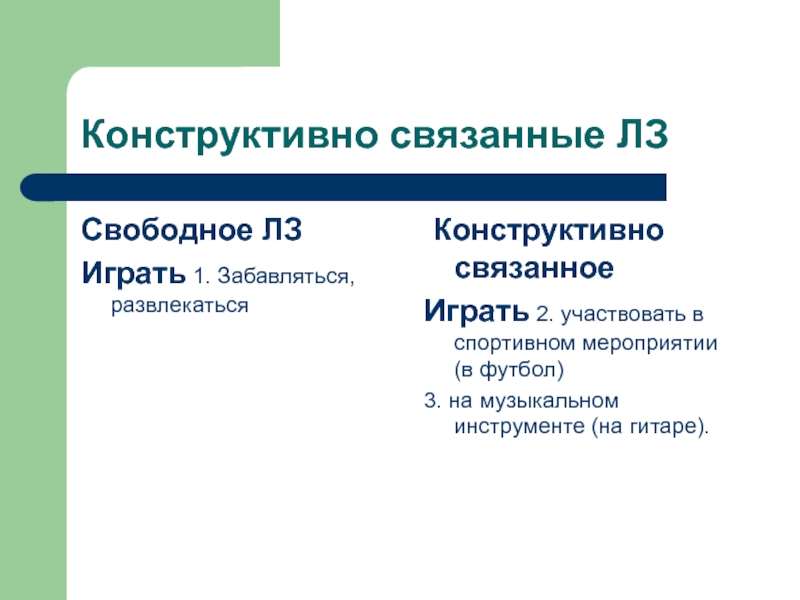 Конструктивно связанные ЛЗ

Свободное ЛЗ

Играть 1. Забавляться, развлекаться

Конструктивно связанное

Играть 2. участвовать в спортивном мероприятии (в футбол)

3. на музыкальном инструменте (на гитаре).